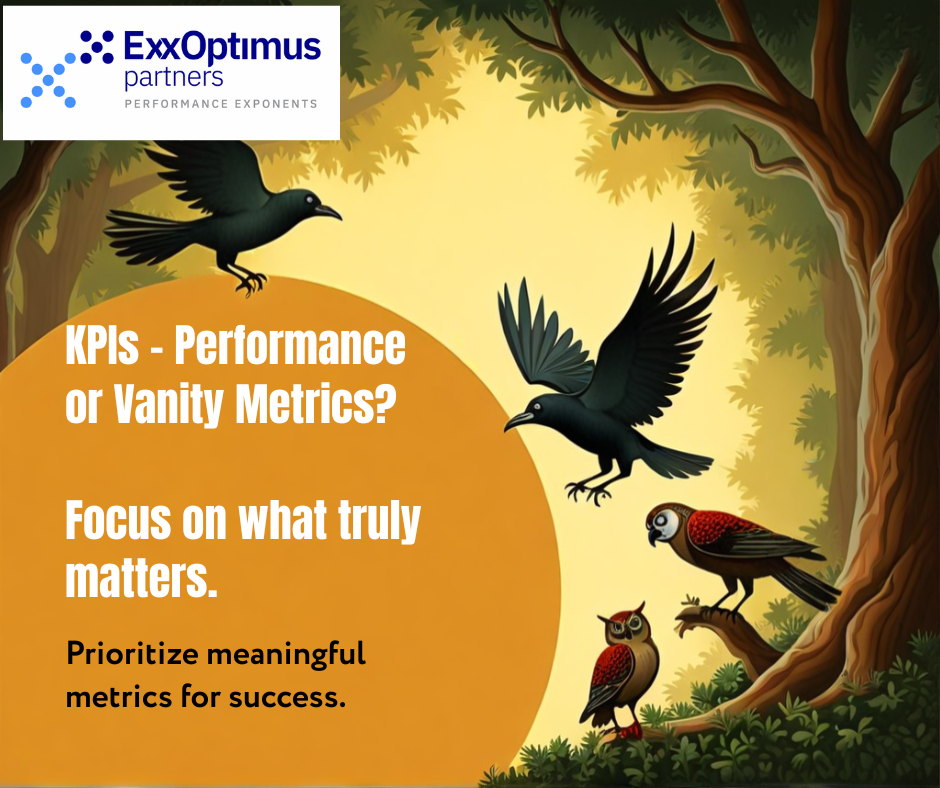 ExxOptimus partners
PERFORMANCE EXPONENTS

KPIs - Performance or Vanity Metrics?

Focus on what truly matters.

Prioritize meaningful metrics for success.